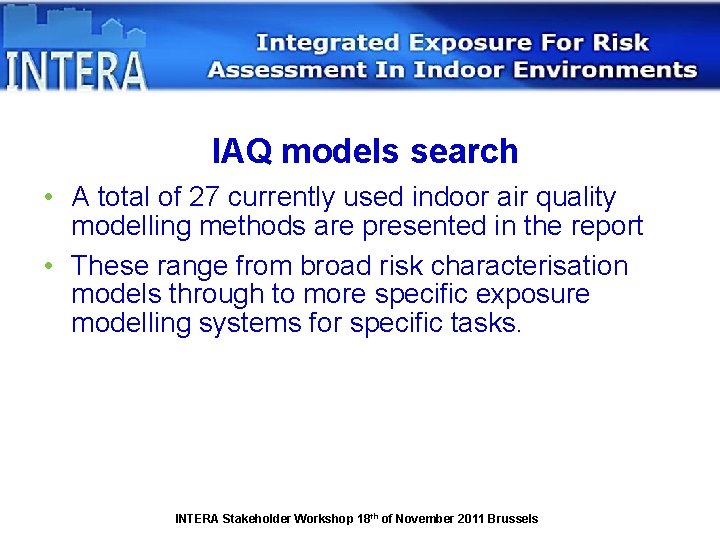 INTERA

Integrated Exposure For Risk Assessment In Indoor Environments

IAQ models search

• A total of 27 currently used indoor air quality modelling methods are presented in the report

• These range from broad risk characterisation models through to more specific exposure modelling systems for specific tasks.

INTERA Stakeholder Workshop 18$^{th}$ of November 2011 Brussels